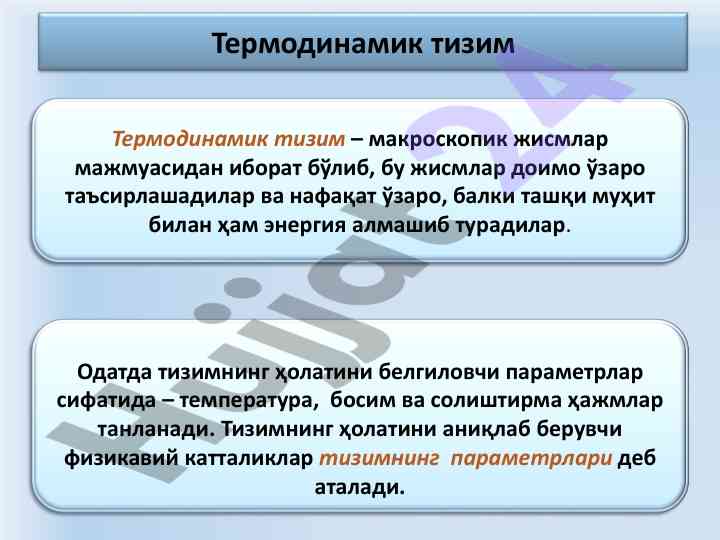 Термодинамик тизим

Термодинамик тизим – макроскопик жисмлар мажмуасидан иборат бўлиб, бу жисмлар доимо ўзаро таъсирлашадилар ва нафақат ўзаро, балки ташқи муҳит билан ҳам энергия алмашиб турадилар.

Одатда тизимнинг ҳолатини белгиловчи параметрлар сифатида – температура, босим ва солиштирма ҳажмлар танланади. Тизимнинг ҳолатини аниқлаб берувчи физикавий катталиклар тизимнинг параметрлари деб аталади.

Hujjat24